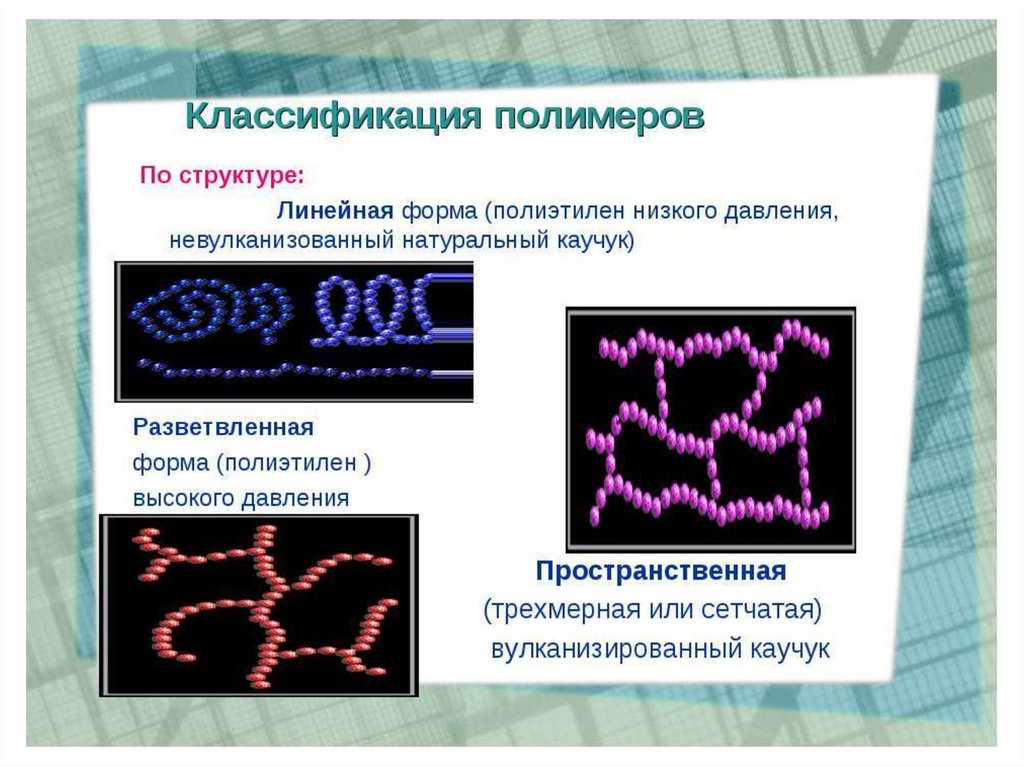 Классификация полимеров

По структуре:

Линейная форма (полиэтилен низкого давления, невулканизованный натуральный каучук)

Разветвленная форма (полиэтилен ) высокого давления

Пространственная (трехмерная или сетчатая) вулканизированный каучук